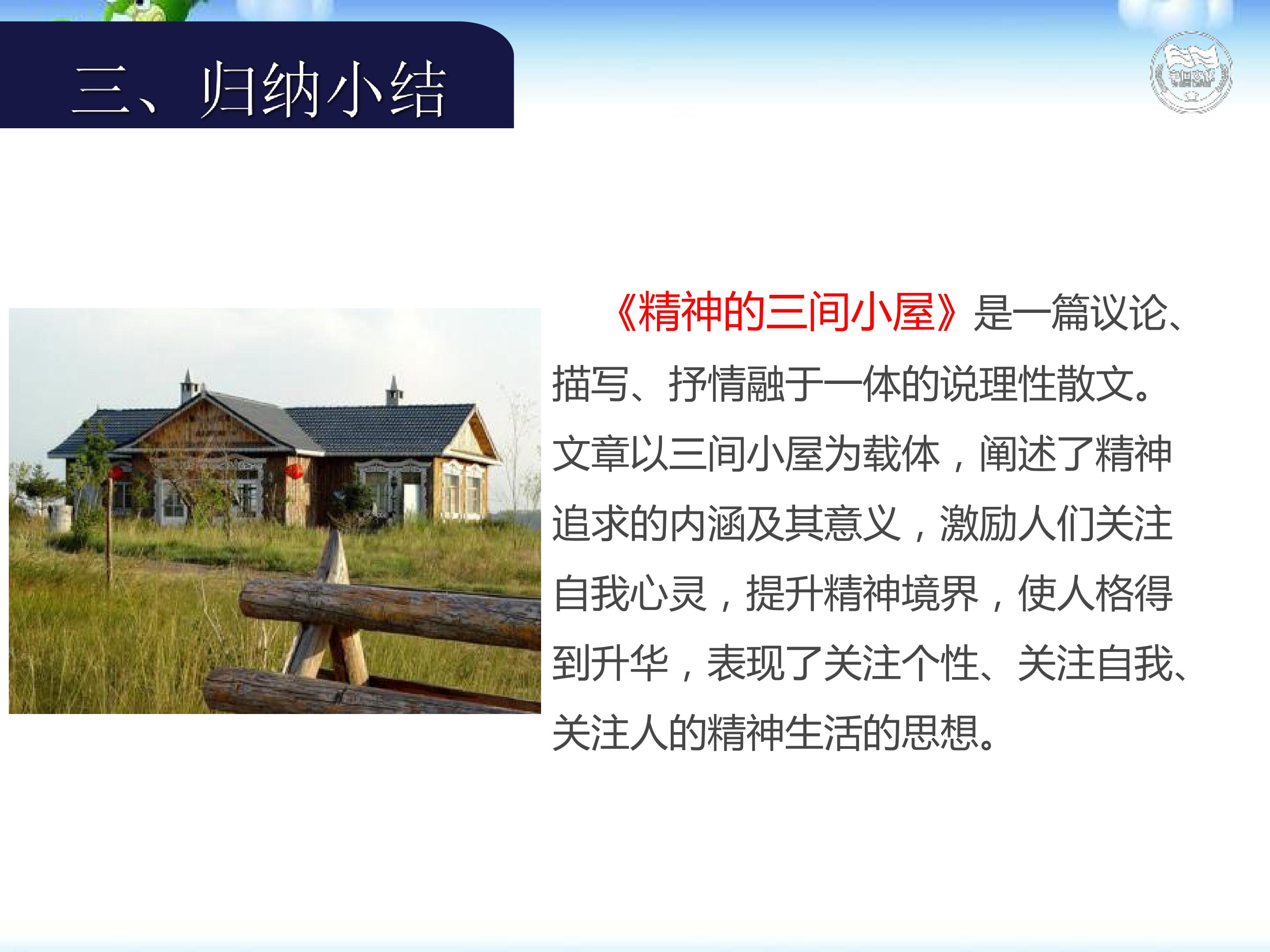 三、归纳小结

《精神的三间小屋》是一篇议论、描写、抒情融于一体的说理性散文。文章以三间小屋为载体，阐述了精神追求的内涵及其意义，激励人们关注自我心灵，提升精神境界，使人格得到升华，表现了关注个性、关注自我、关注人的精神生活的思想。